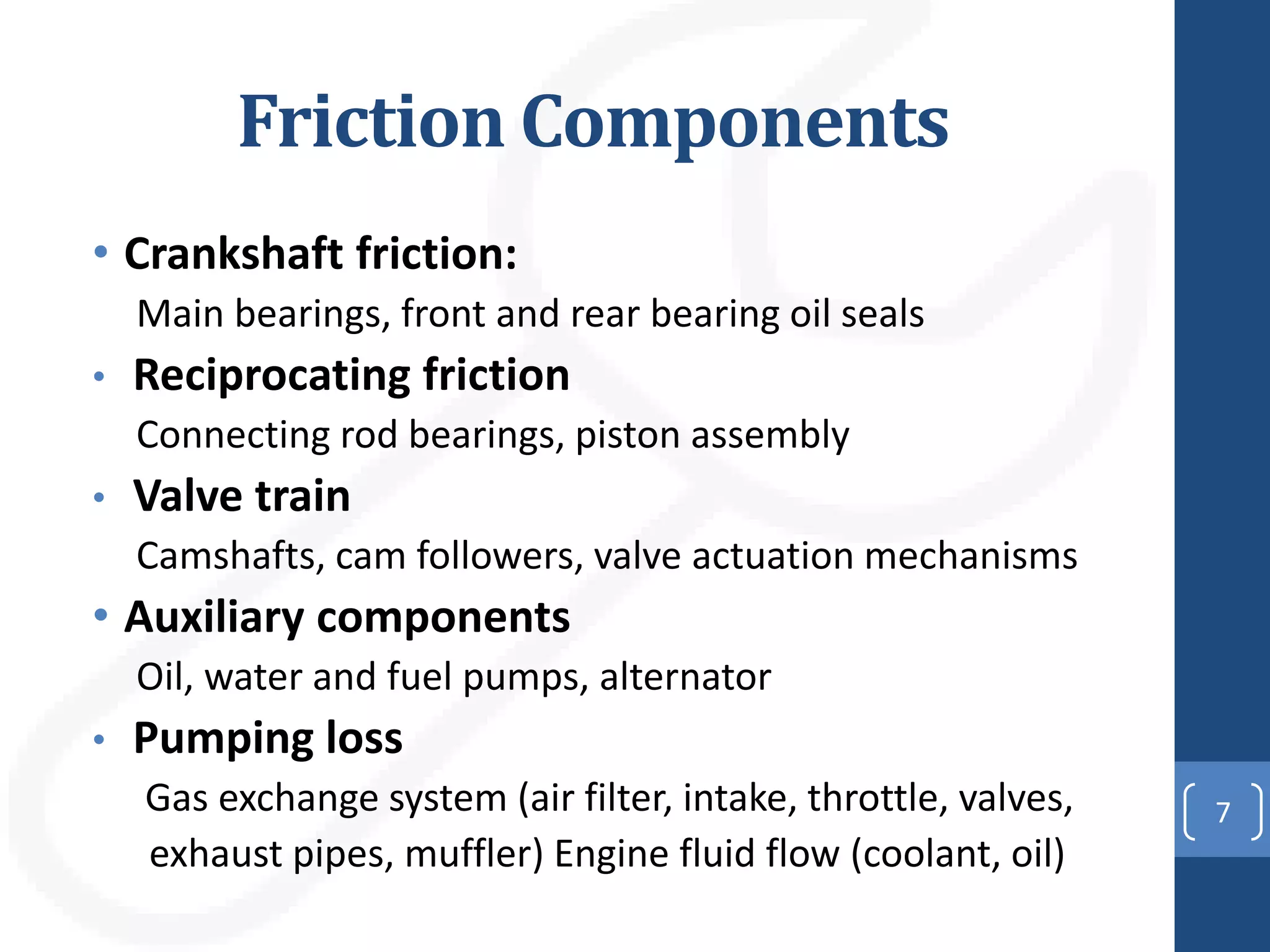 Friction Components

• Crankshaft friction:

Main bearings, front and rear bearing oil seals

• Reciprocating friction

Connecting rod bearings, piston assembly

• Valve train

Camshafts, cam followers, valve actuation mechanisms

• Auxiliary components

Oil, water and fuel pumps, alternator

• Pumping loss

Gas exchange system (air filter, intake, throttle, valves, exhaust pipes, muffler) Engine fluid flow (coolant, oil)

7